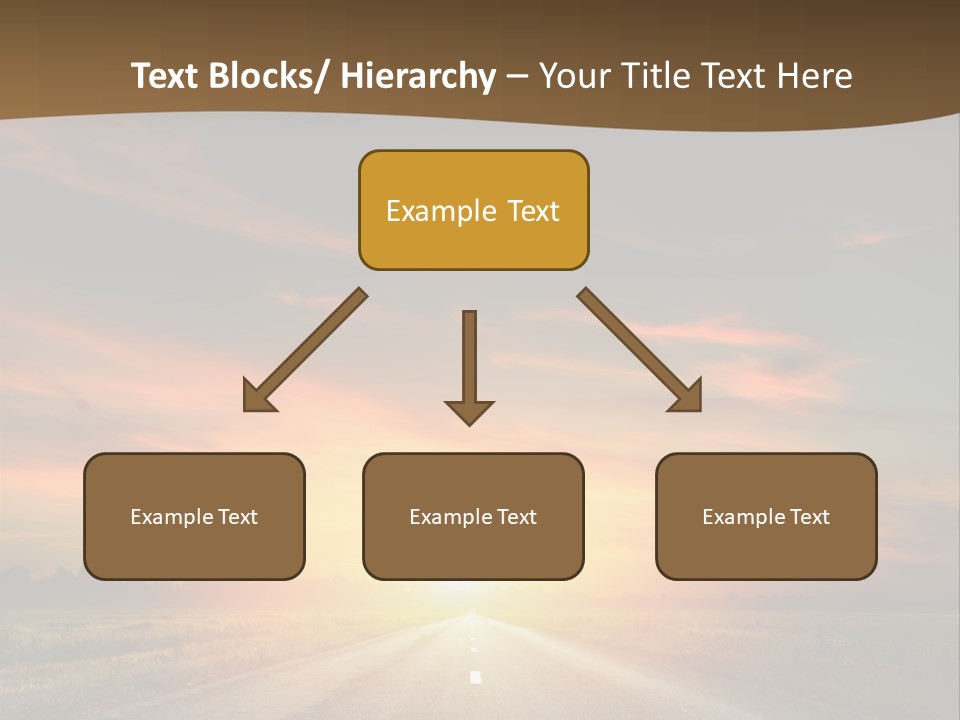 Text Blocks/ Hierarchy – Your Title Text Here

Example Text

Example Text

Example Text

Example Text